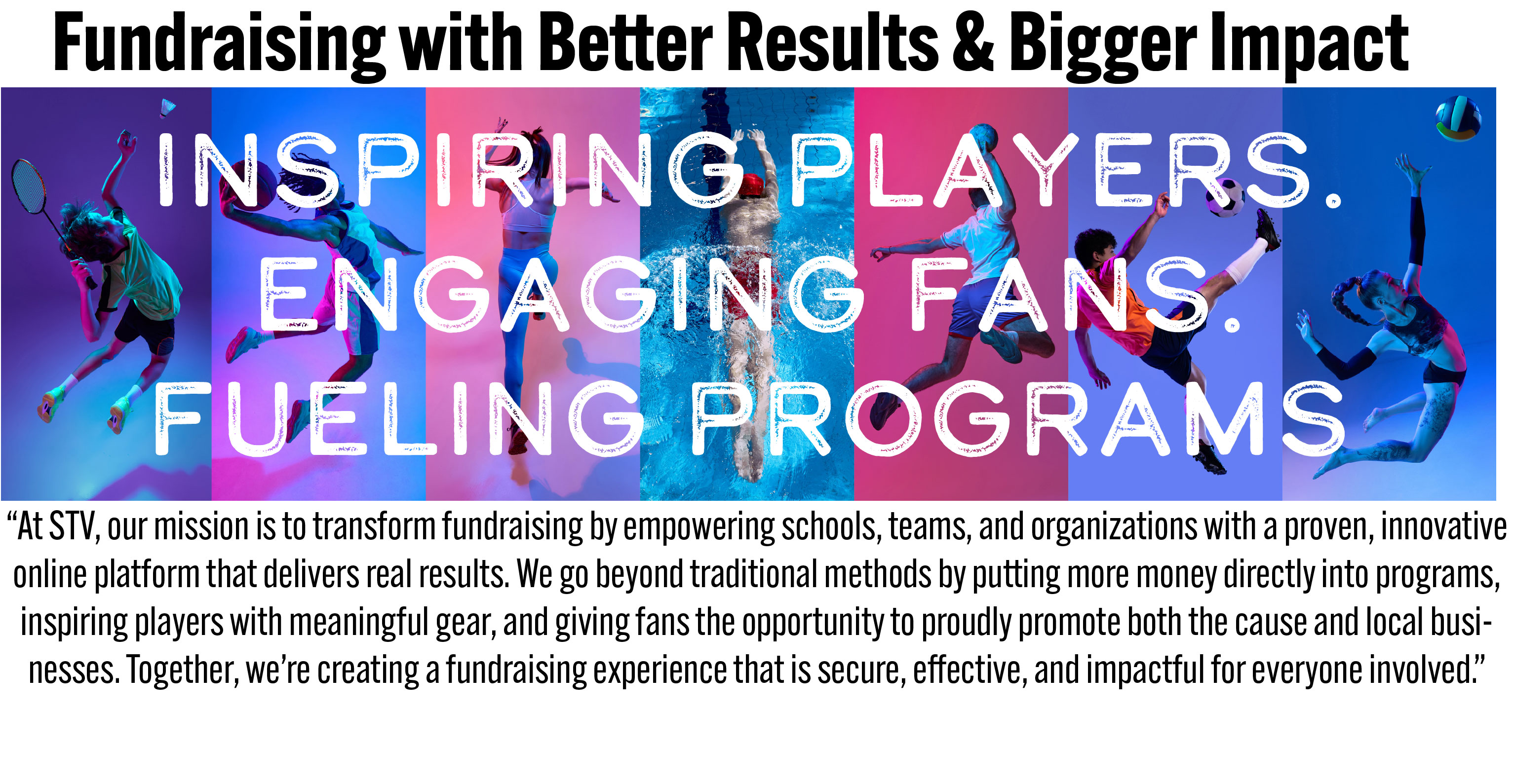 Fundraising with Better Results & Bigger Impact

INSPIRING PLAYERS.
ENGAGING FANS.
FUELING PROGRAMS

“At STV, our mission is to transform fundraising by empowering schools, teams, and organizations with a proven, innovative online platform that delivers real results. We go beyond traditional methods by putting more money directly into programs, inspiring players with meaningful gear, and giving fans the opportunity to proudly promote both the cause and local businesses. Together, we’re creating a fundraising experience that is secure, effective, and impactful for everyone involved.”